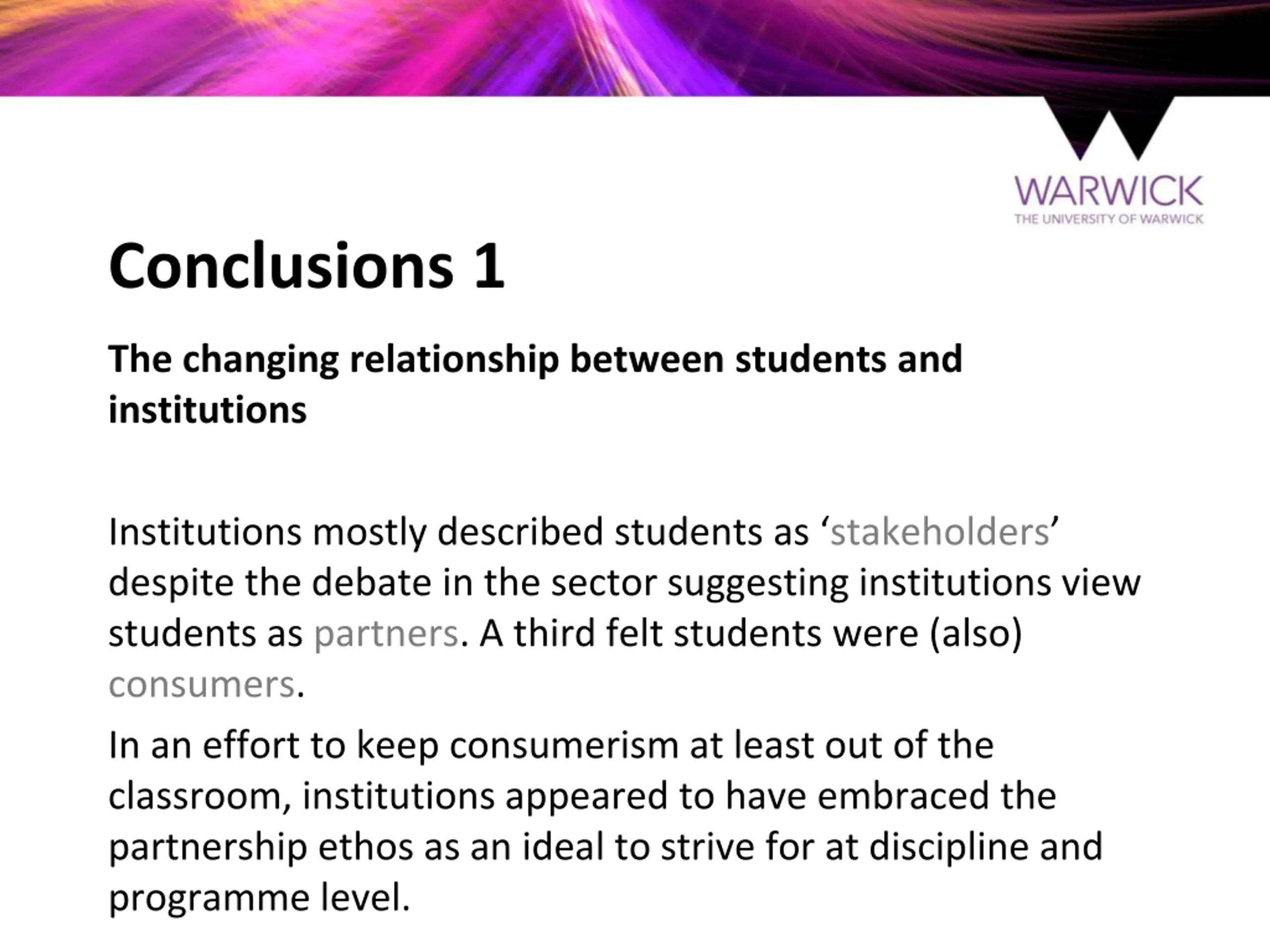 WARWICK
THE UNIVERSITY OF WARWICK

Conclusions 1

The changing relationship between students and institutions

Institutions mostly described students as ‘stakeholders’ despite the debate in the sector suggesting institutions view students as partners. A third felt students were (also) consumers.

In an effort to keep consumerism at least out of the classroom, institutions appeared to have embraced the partnership ethos as an ideal to strive for at discipline and programme level.